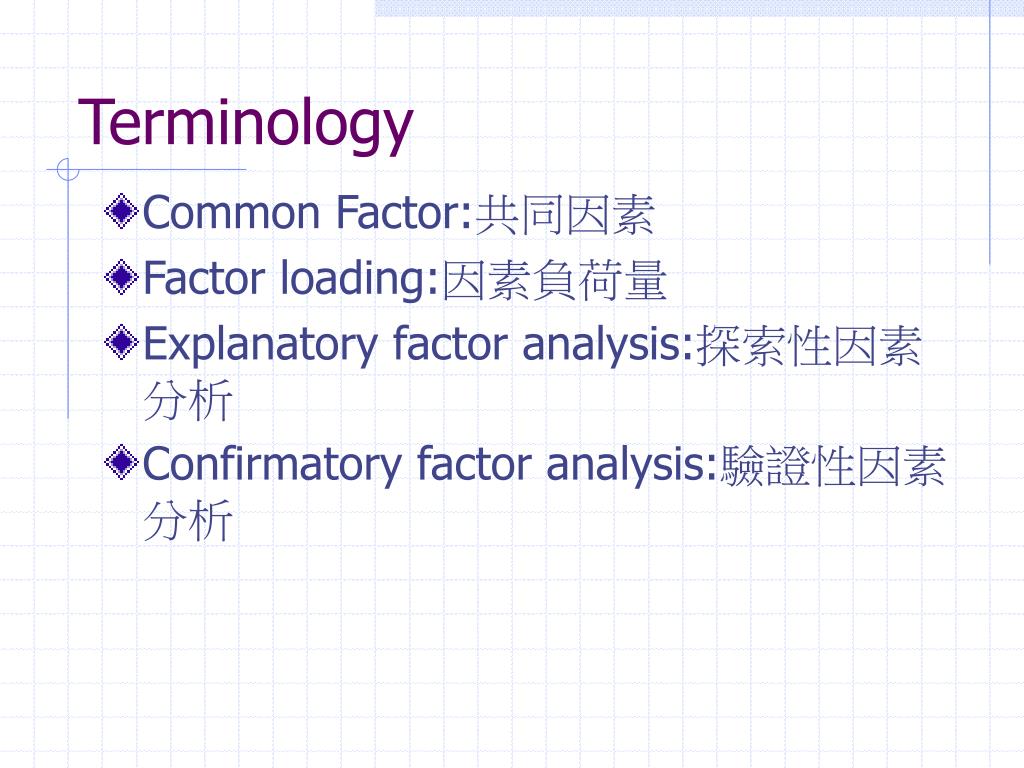 Terminology

Common Factor:共同因素

Factor loading:因素負荷量

Explanatory factor analysis:探索性因素分析

Confirmatory factor analysis:驗證性因素分析